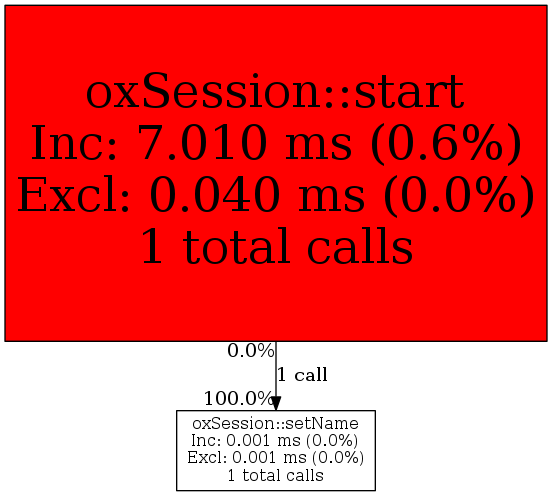 oxSession::start
Inc: 7.010 ms (0.6%)
Excl: 0.040 ms (0.0%)
1 total calls

0.0%
1 call
100.0%

oxSession::setName
Inc: 0.001 ms (0.0%)
Excl: 0.001 ms (0.0%)
1 total calls